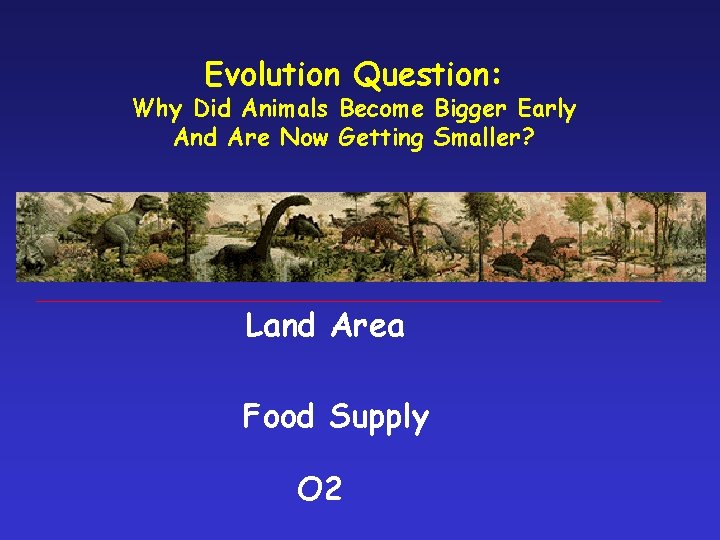 Evolution Question:
Why Did Animals Become Bigger Early And Are Now Getting Smaller?

Land Area

Food Supply

O2